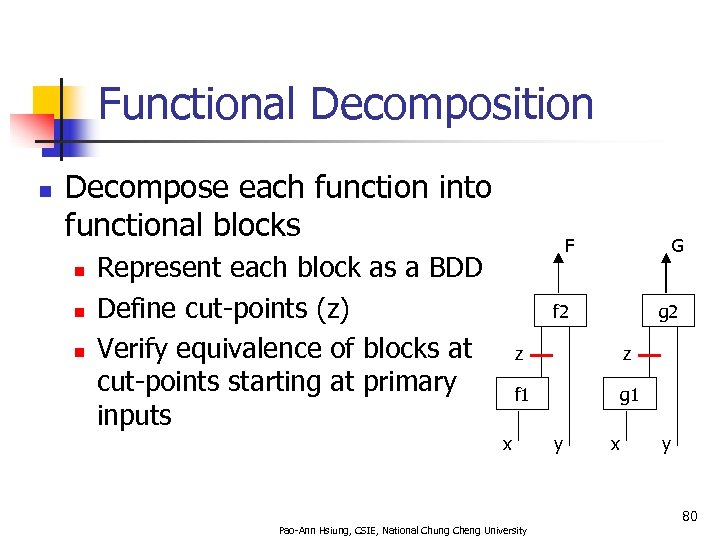 Functional Decomposition

Decompose each function into functional blocks

Represent each block as a BDD

Define cut-points (z)

Verify equivalence of blocks at cut-points starting at primary inputs

F

f2

z

f1

x

y

G

g2

z

g1

x

y

80

Pao-Ann Hsiung, CSIE, National Chung Cheng University